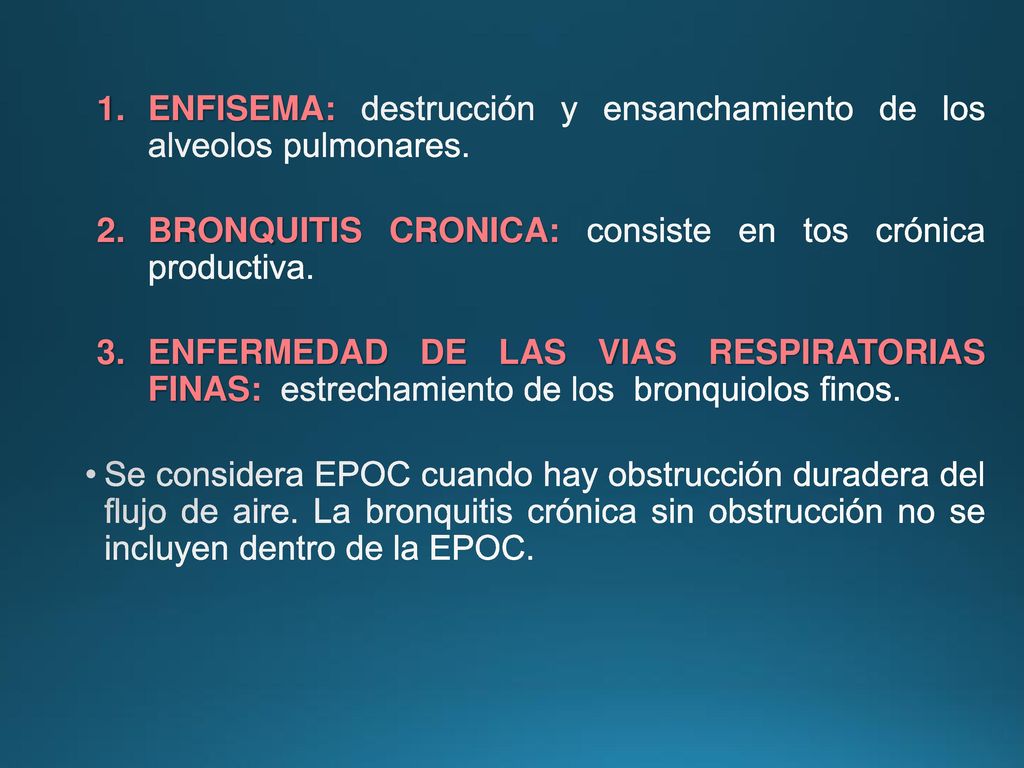 1. ENFISEMA: destrucción y ensanchamiento de los alveolos pulmonares.

2. BRONQUITIS CRONICA: consiste en tos crónica productiva.

3. ENFERMEDAD DE LAS VIAS RESPIRATORIAS FINAS: estrechamiento de los bronquiolos finos.

• Se considera EPOC cuando hay obstrucción duradera del flujo de aire. La bronquitis crónica sin obstrucción no se incluyen dentro de la EPOC.